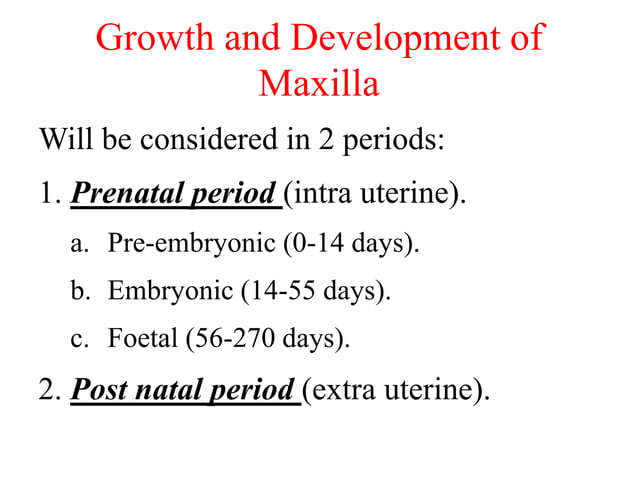 Growth and Development of Maxilla

Will be considered in 2 periods:

1. Prenatal period (intra uterine).

a. Pre-embryonic (0-14 days).

b. Embryonic (14-55 days).

c. Foetal (56-270 days).

2. Post natal period (extra uterine).